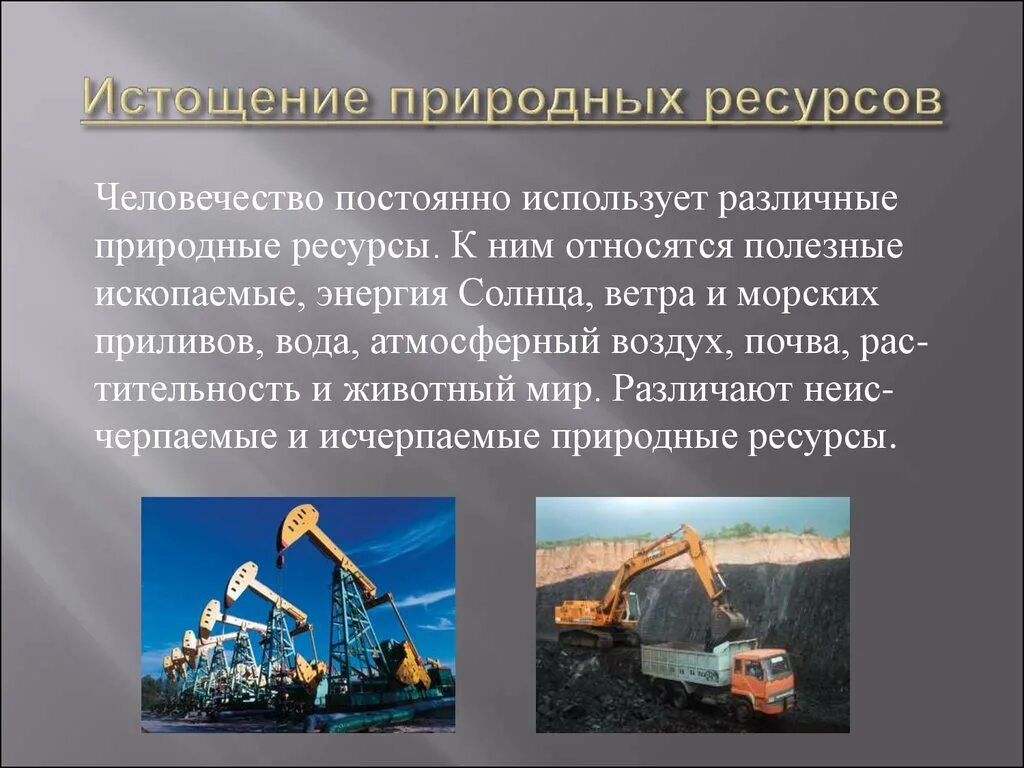 Истощение природных ресурсов

Человечество постоянно использует различные природные ресурсы. К ним относятся полезные ископаемые, энергия Солнца, ветра и морских приливов, вода, атмосферный воздух, почва, растительность и животный мир. Различают неисчерпаемые и исчерпаемые природные ресурсы.